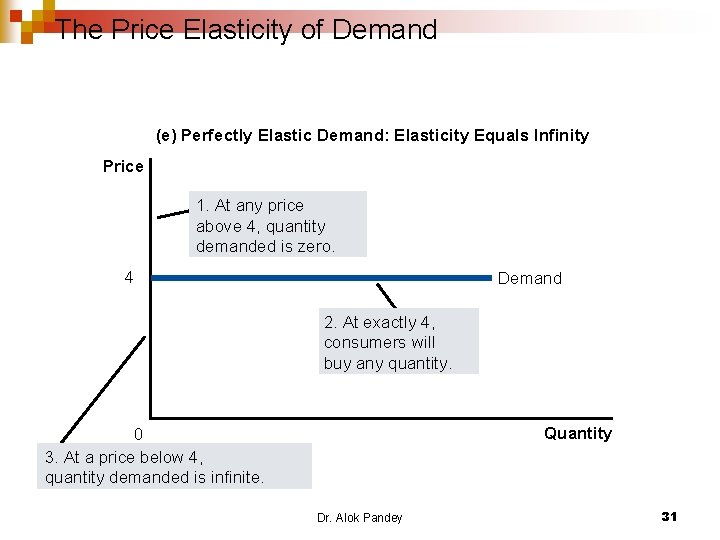 The Price Elasticity of Demand

(e) Perfectly Elastic Demand: Elasticity Equals Infinity

Price

1. At any price above 4, quantity demanded is zero.

4

Demand

2. At exactly 4, consumers will buy any quantity.

0

Quantity

3. At a price below 4, quantity demanded is infinite.

Dr. Alok Pandey

31